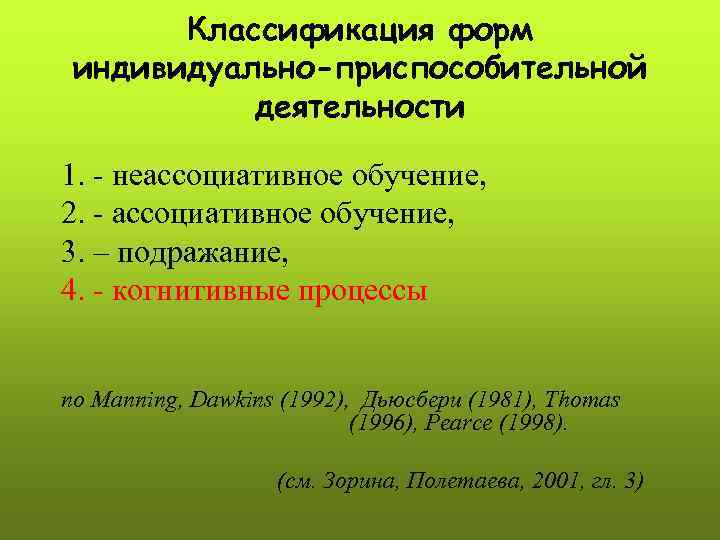 Классификация форм индивидуально-приспособительной деятельности

1. - неассоциативное обучение,
2. - ассоциативное обучение,
3. – подражание,
4. - когнитивные процессы

по Manning, Dawkins (1992), Дьюсбери (1981), Thomas (1996), Pearce (1998).

(см. Зорина, Полетаева, 2001, гл. 3)